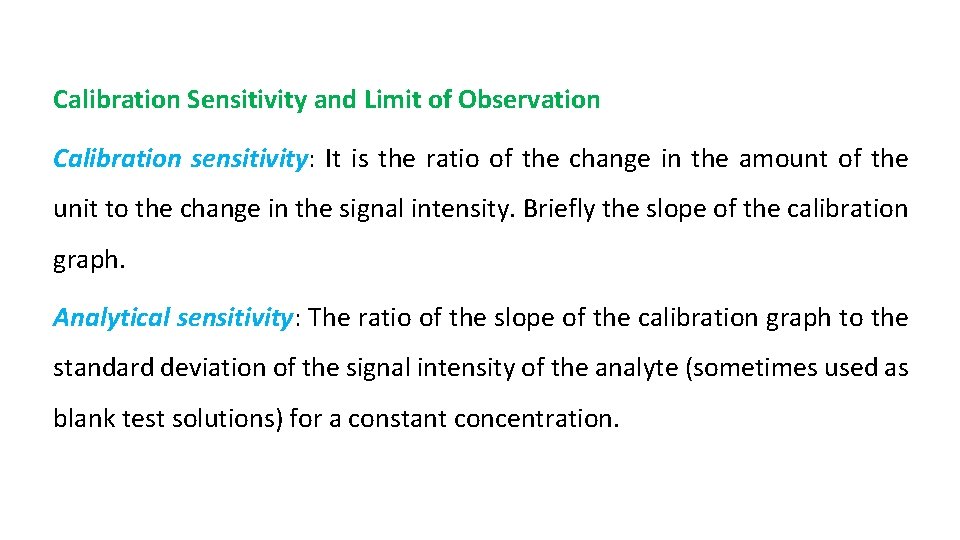 Calibration Sensitivity and Limit of Observation

Calibration sensitivity: It is the ratio of the change in the amount of the unit to the change in the signal intensity. Briefly the slope of the calibration graph.

Analytical sensitivity: The ratio of the slope of the calibration graph to the standard deviation of the signal intensity of the analyte (sometimes used as blank test solutions) for a constant concentration.